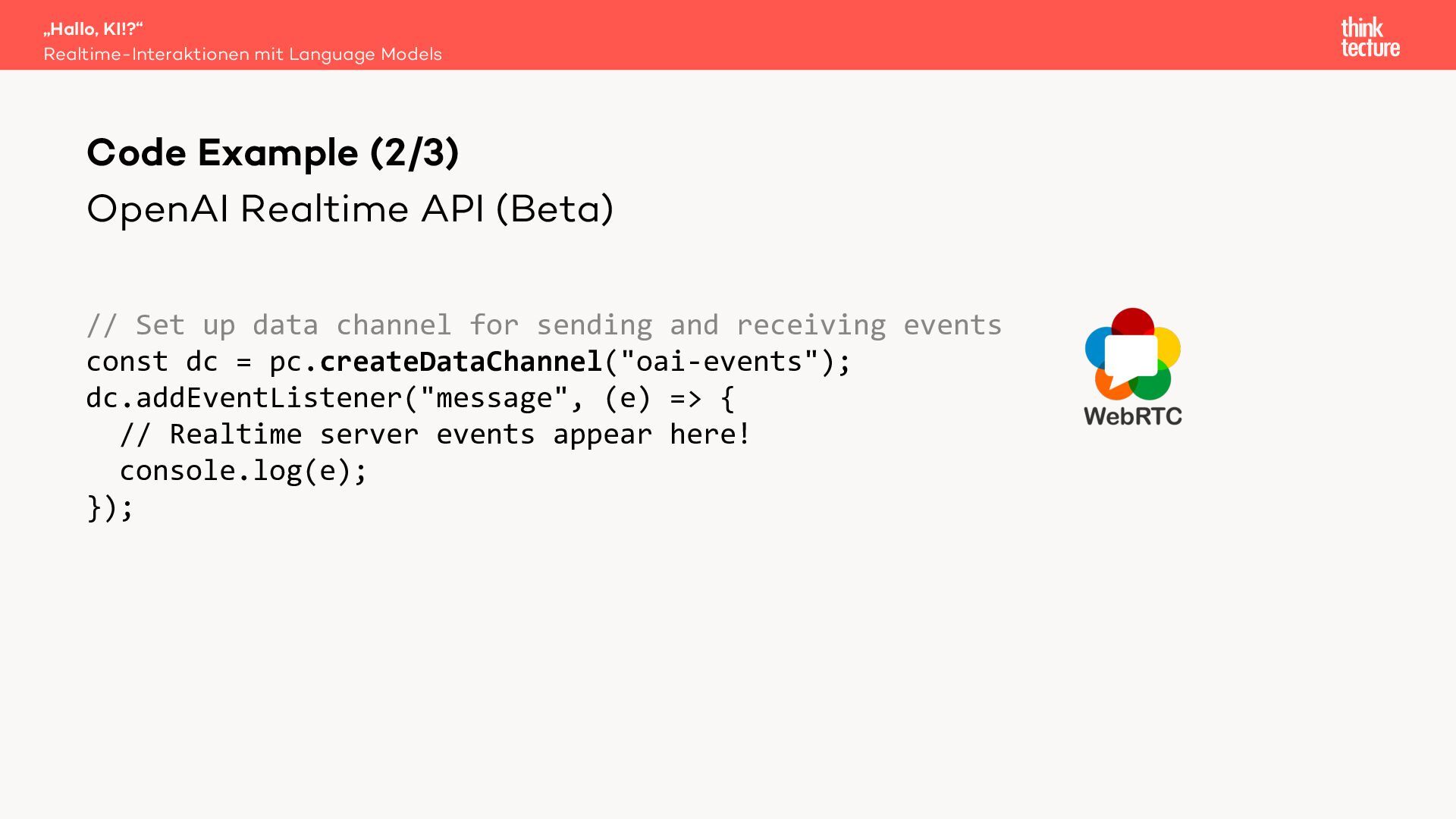 „Hallo, KI!?“
Realtime-Interaktionen mit Language Models

think tecture

Code Example (2/3)
OpenAI Realtime API (Beta)

// Set up data channel for sending and receiving events
const dc = pc.createDataChannel("oai-events");
dc.addEventListener("message", (e) => {
  // Realtime server events appear here!
  console.log(e);
});

WebRTC